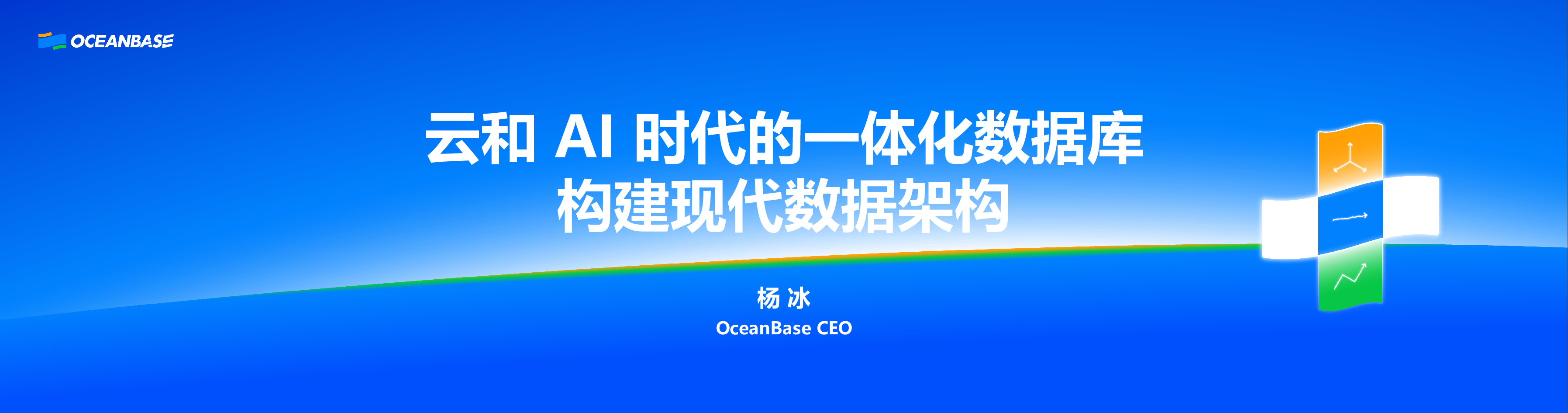 OCEANBASE

云和 AI 时代的一体化数据库
构建现代数据架构

杨 冰
OceanBase CEO